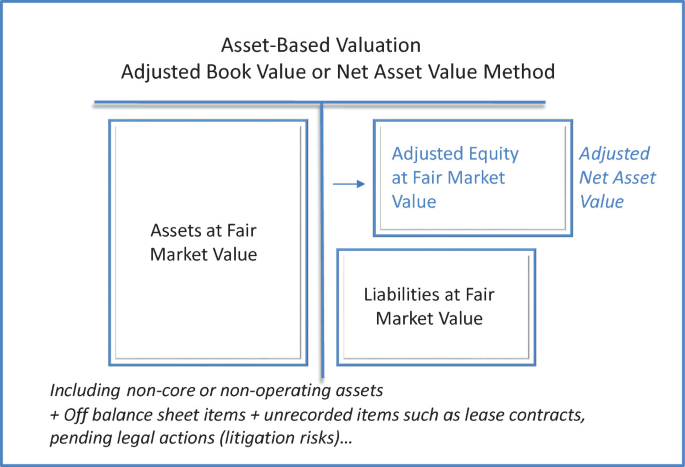 Asset-Based Valuation
Adjusted Book Value or Net Asset Value Method

Assets at Fair Market Value

Adjusted Equity at Fair Market Value

Adjusted Net Asset Value

Liabilities at Fair Market Value

Including non-core or non-operating assets
+ Off balance sheet items + unrecorded items such as lease contracts, pending legal actions (litigation risks)…